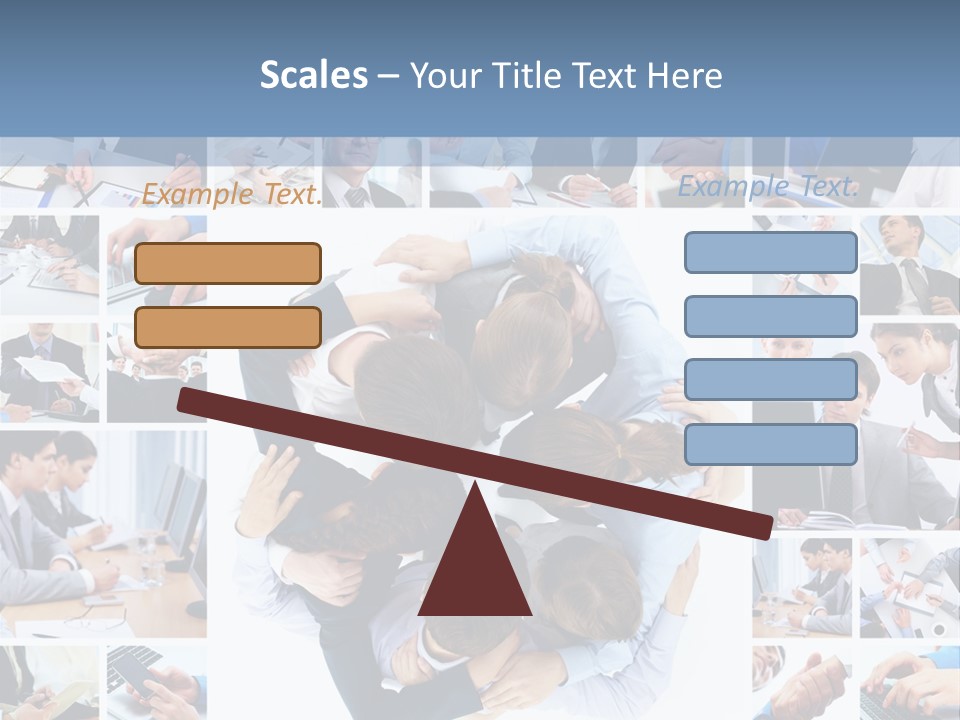 Scales – Your Title Text Here

Example Text.

Example Text.